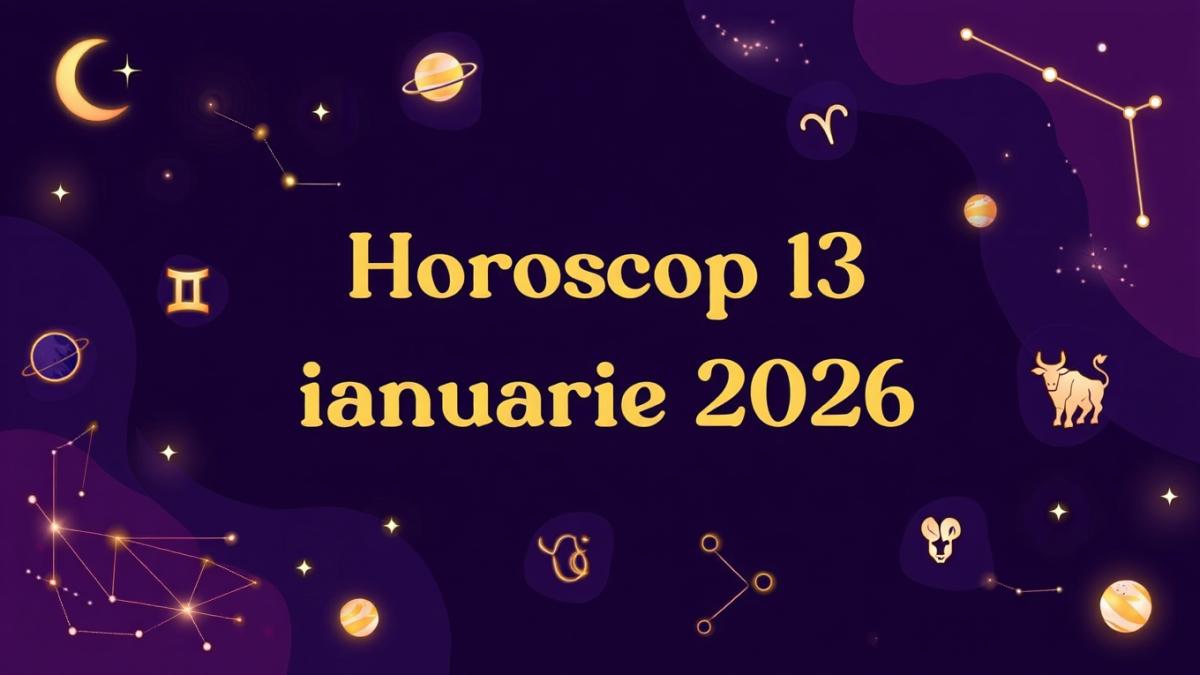 Horoscop 13 ianuarie 2026